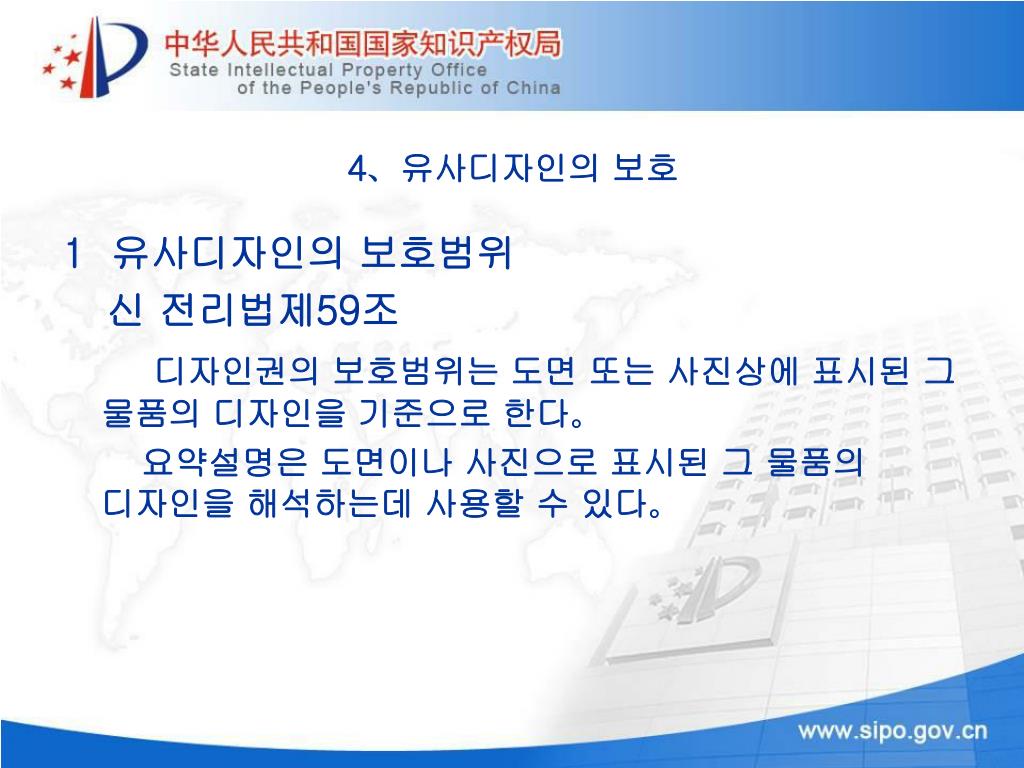 中华人民共和国国家知识产权局
State Intellectual Property Office
of the People's Republic of China

4、유사디자인의 보호

1 유사디자인의 보호범위
신 전리법제59조

디자인권의 보호범위는 도면 또는 사진상에 표시된 그 물품의 디자인을 기준으로 한다。

요약설명은 도면이나 사진으로 표시된 그 물품의 디자인을 해석하는데 사용할 수 있다。

www.sipo.gov.cn